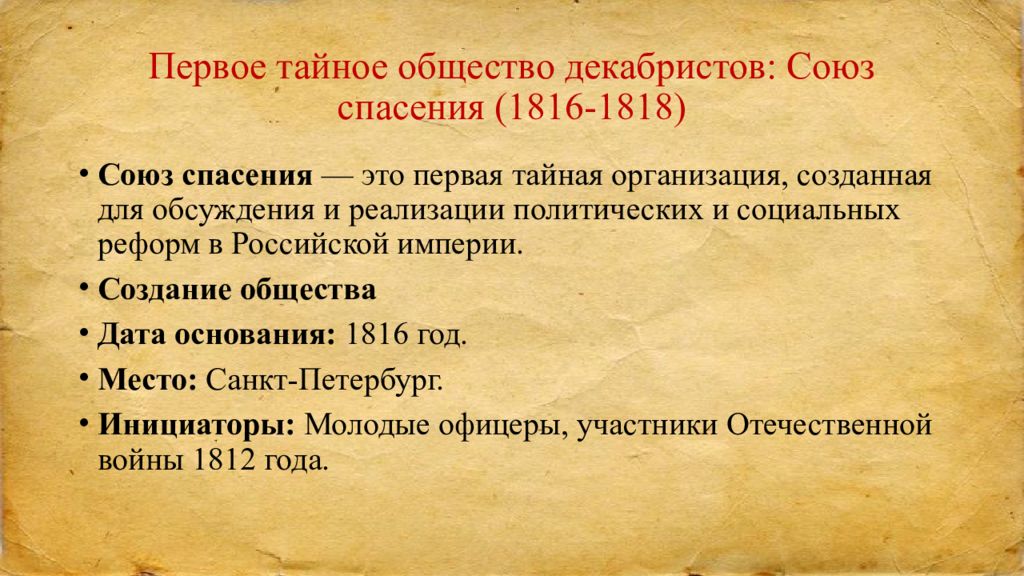 Первое тайное общество декабристов: Союз спасения (1816-1818)

• Союз спасения — это первая тайная организация, созданная для обсуждения и реализации политических и социальных реформ в Российской империи.
• Создание общества
• Дата основания: 1816 год.
• Место: Санкт-Петербург.
• Инициаторы: Молодые офицеры, участники Отечественной войны 1812 года.